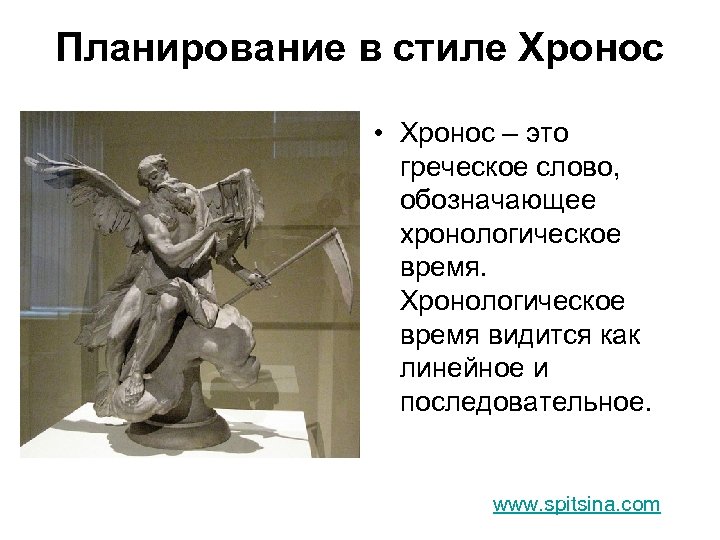 Планирование в стиле Хронос

• Хронос – это греческое слово, обозначающее хронологическое время. Хронологическое время видится как линейное и последовательное.

www.spitsina.com